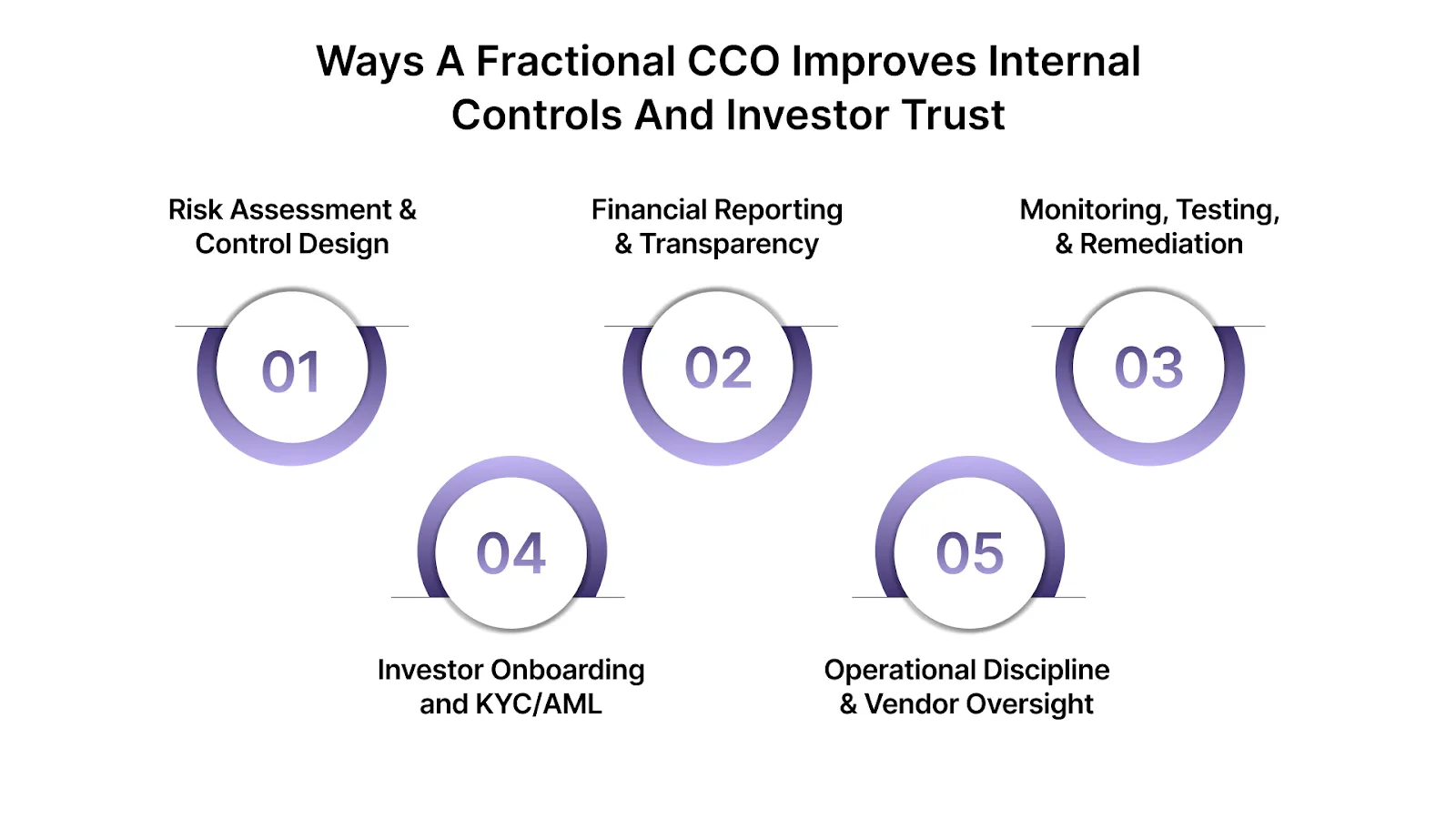 Ways A Fractional CCO Improves Internal Controls And Investor Trust

Risk Assessment & Control Design

01

Financial Reporting & Transparency

02

Monitoring, Testing, & Remediation

03

04

Investor Onboarding and KYC/AML

05

Operational Discipline & Vendor Oversight